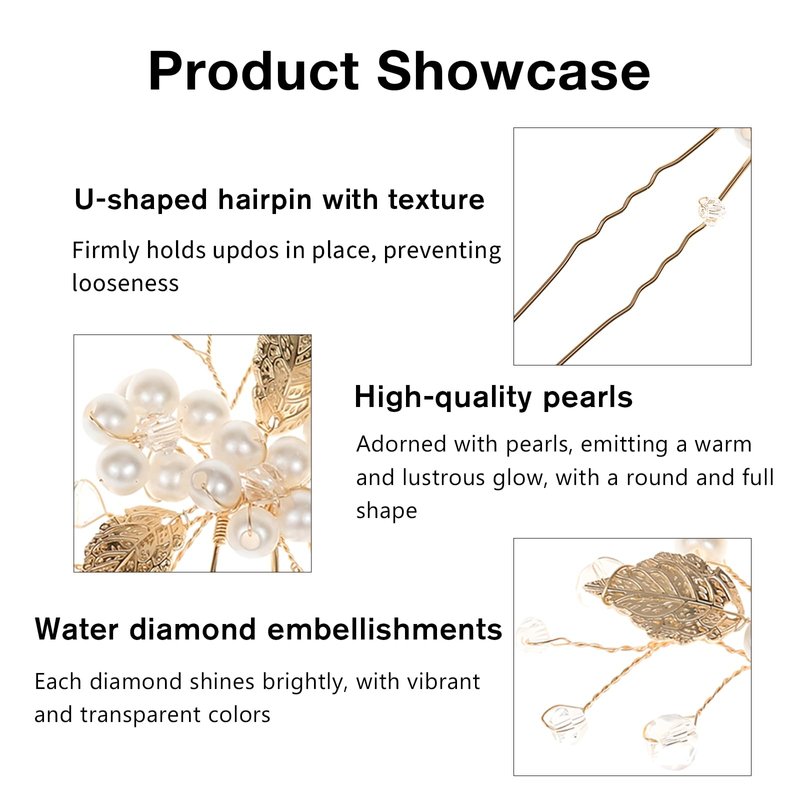 Product Showcase

U-shaped hairpin with texture

Firmly holds updos in place, preventing looseness

High-quality pearls

Adorned with pearls, emitting a warm and lustrous glow, with a round and full shape

Water diamond embellishments

Each diamond shines brightly, with vibrant and transparent colors